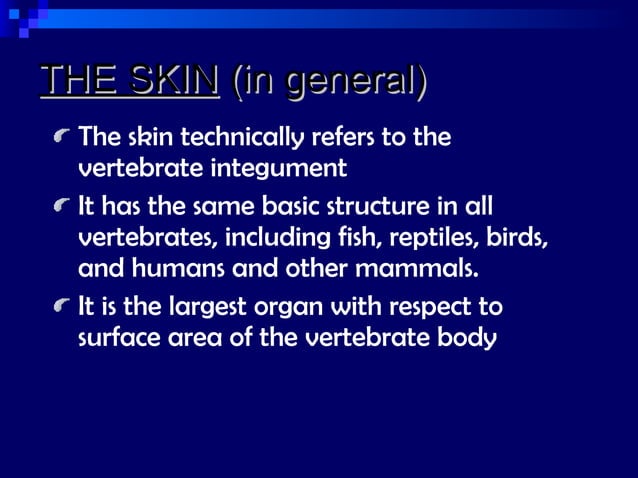 THE SKIN (in general)

The skin technically refers to the vertebrate integument

It has the same basic structure in all vertebrates, including fish, reptiles, birds, and humans and other mammals.

It is the largest organ with respect to surface area of the vertebrate body